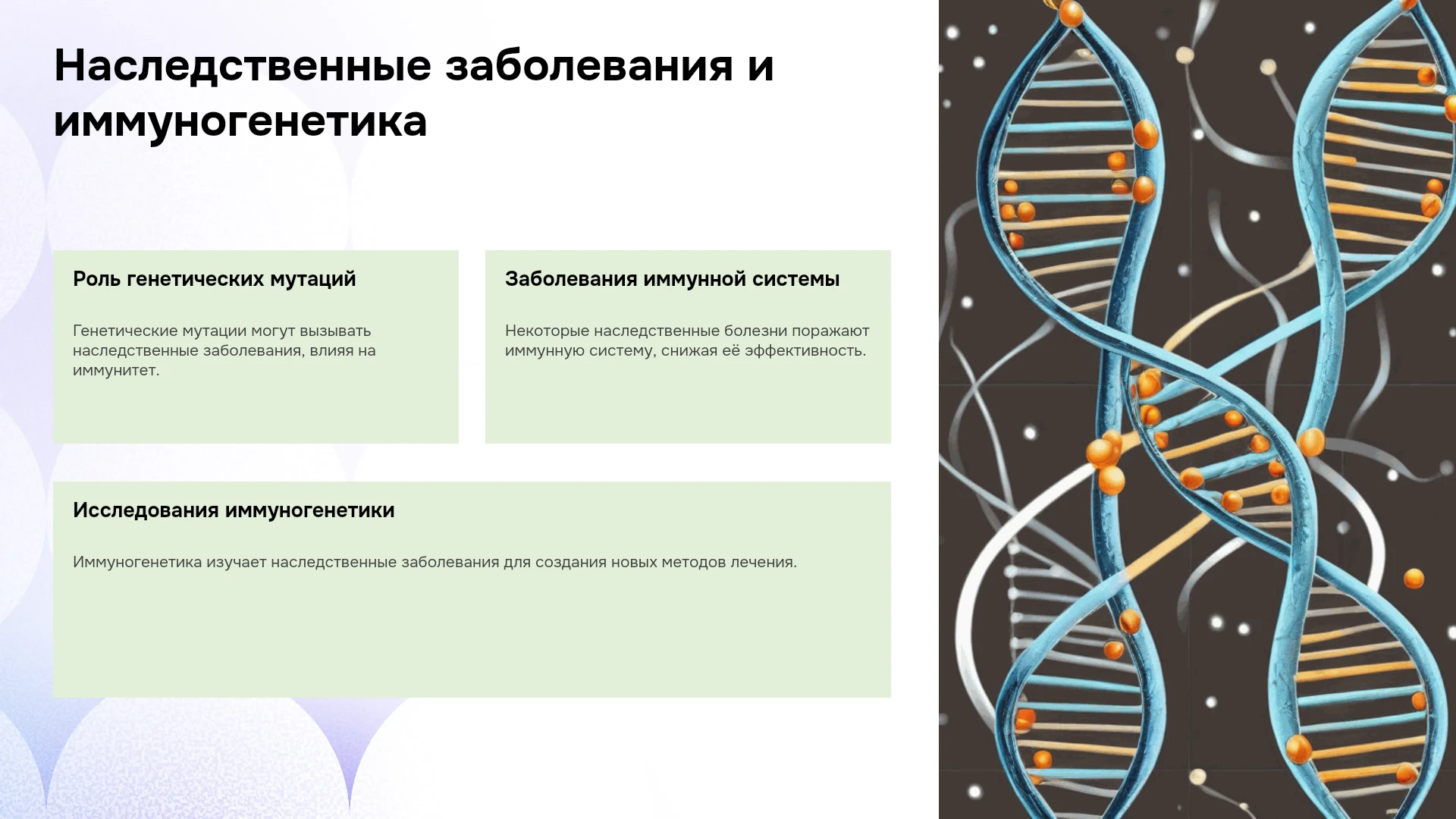 Наследственные заболевания и иммуногенетика

Роль генетических мутаций

Генетические мутации могут вызывать наследственные заболевания, влияя на иммунитет.

Заболевания иммунной системы

Некоторые наследственные болезни поражают иммунную систему, снижая её эффективность.

Исследования иммуногенетики

Иммуногенетика изучает наследственные заболевания для создания новых методов лечения.